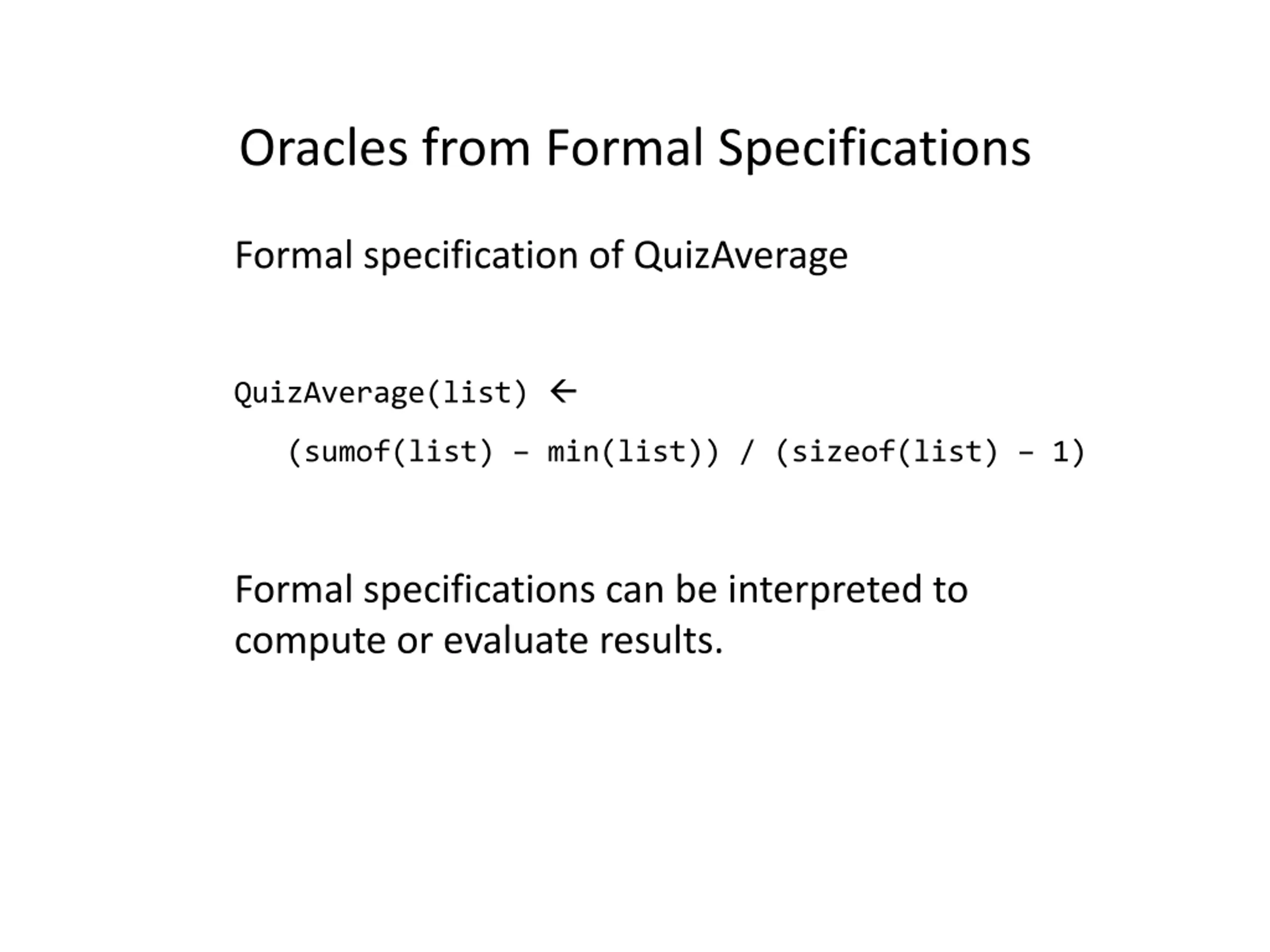 Oracles from Formal Specifications

Formal specification of QuizAverage

QuizAverage(list) ←
(sumof(list) – min(list)) / (sizeof(list) – 1)

Formal specifications can be interpreted to compute or evaluate results.